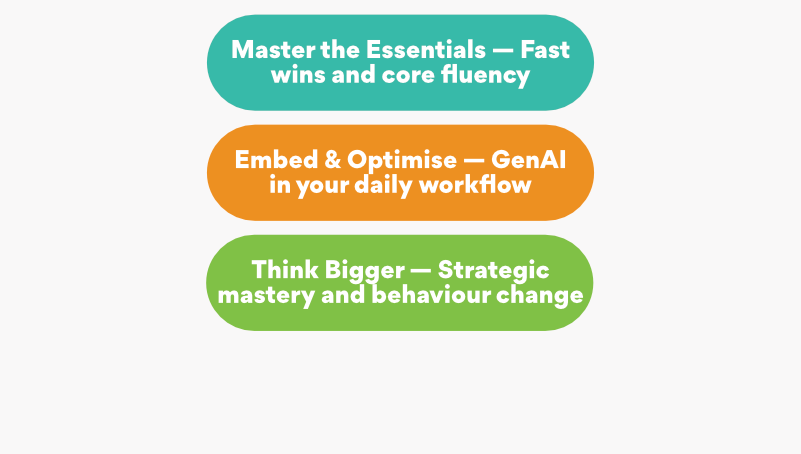 Master the Essentials — Fast wins and core fluency

Embed & Optimise — GenAI in your daily workflow

Think Bigger — Strategic mastery and behaviour change